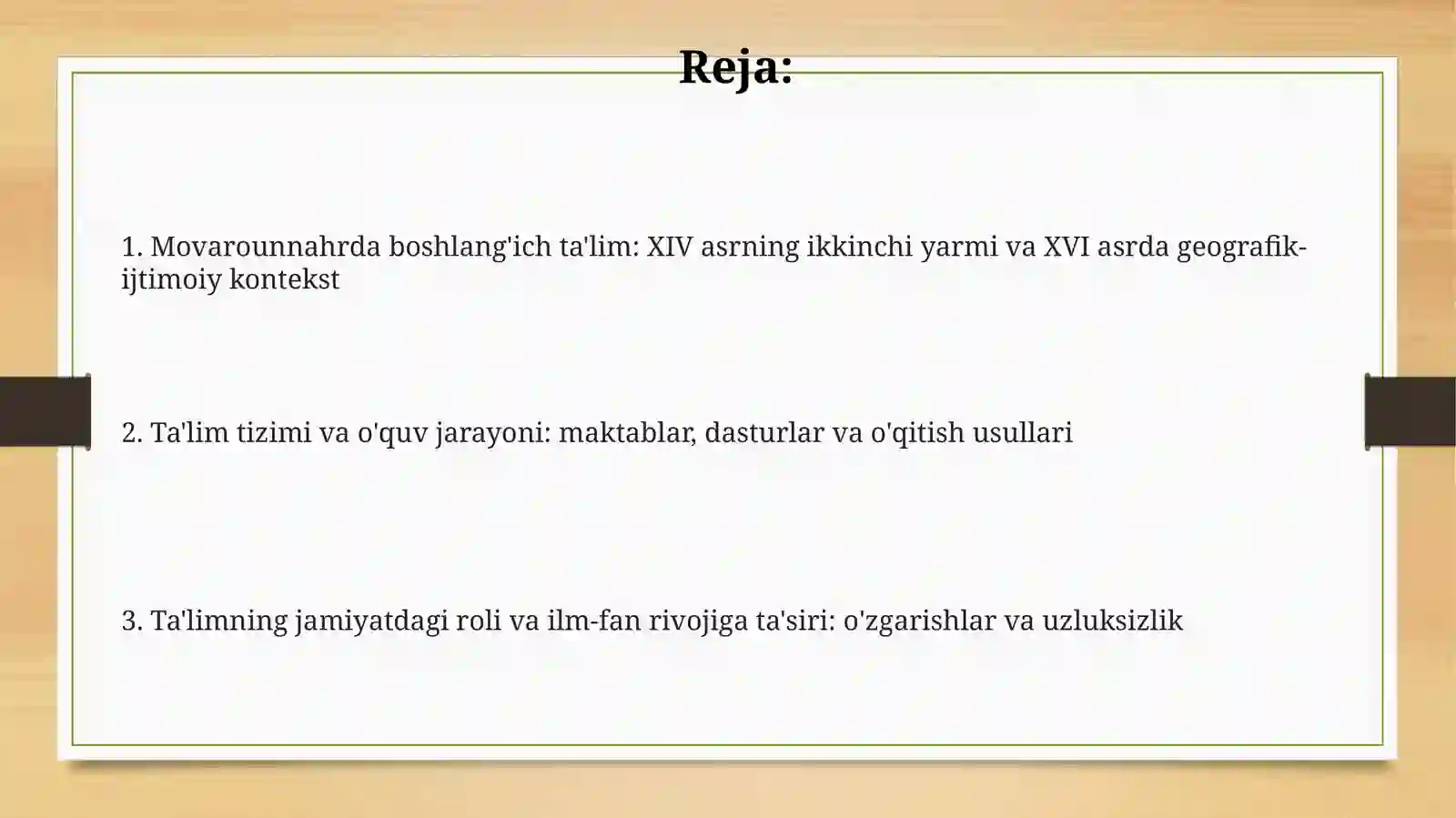 Reja:

1. Movarounnahrda boshlang'ich ta'lim: XIV asrning ikkinchi yarmi va XVI asrda geografik-ijtimoiy kontekst

2. Ta'lim tizimi va o'quv jarayoni: maktablar, dasturlar va o'qitish usullari

3. Ta'limning jamiyatdagi roli va ilm-fan rivojiga ta'siri: o'zgarishlar va uzluksizlik